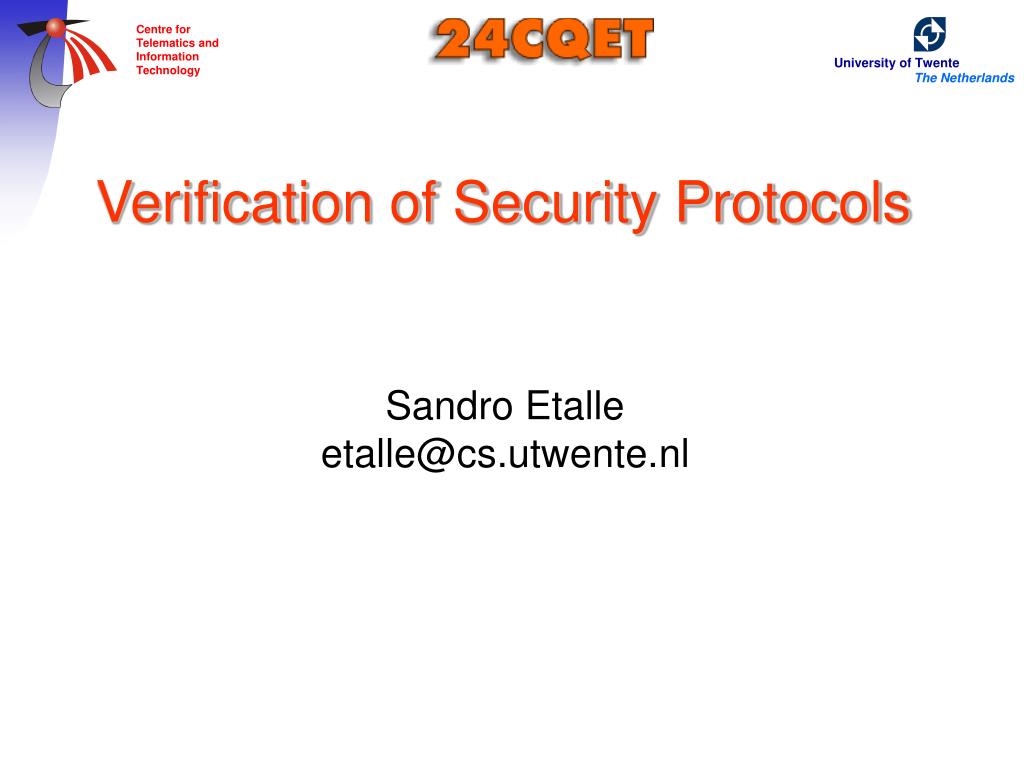 Centre for Telematics and Information Technology

24CQET

University of Twente
The Netherlands

Verification of Security Protocols

Sandro Etalle
etalle@cs.utwente.nl